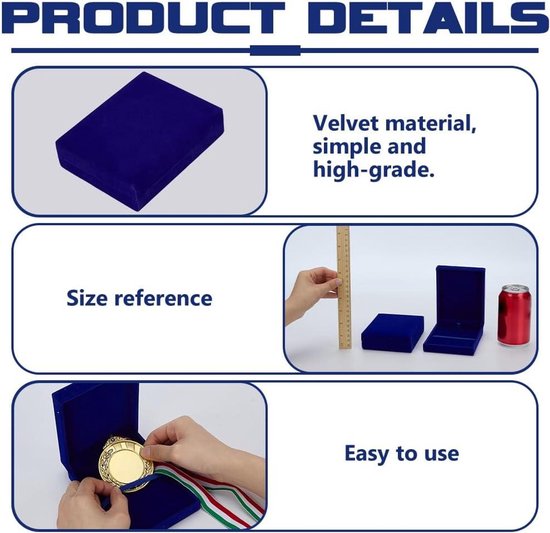 PRODUCT DETAILS

Velvet material, simple and high-grade.

Size reference

Easy to use